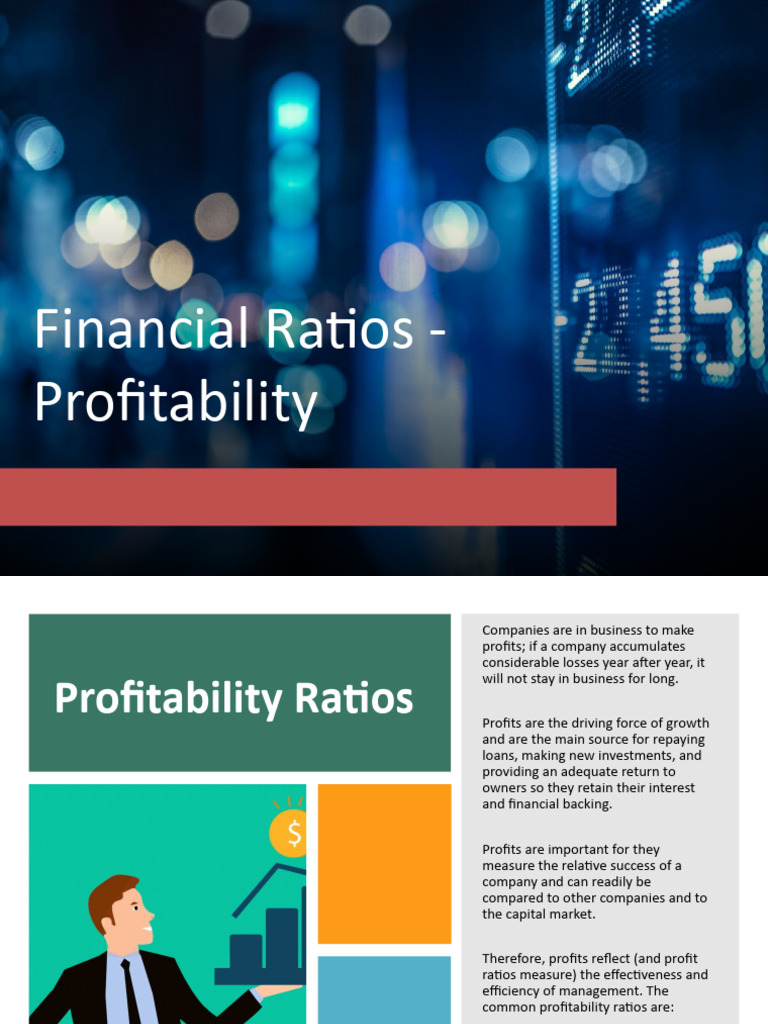 Financial Ratios - Profitability

Profitability Ratios

$

Companies are in business to make profits; if a company accumulates considerable losses year after year, it will not stay in business for long.

Profits are the driving force of growth and are the main source for repaying loans, making new investments, and providing an adequate return to owners so they retain their interest and financial backing.

Profits are important for they measure the relative success of a company and can readily be compared to other companies and to the capital market.

Therefore, profits reflect (and profit ratios measure) the effectiveness and efficiency of management. The common profitability ratios are: